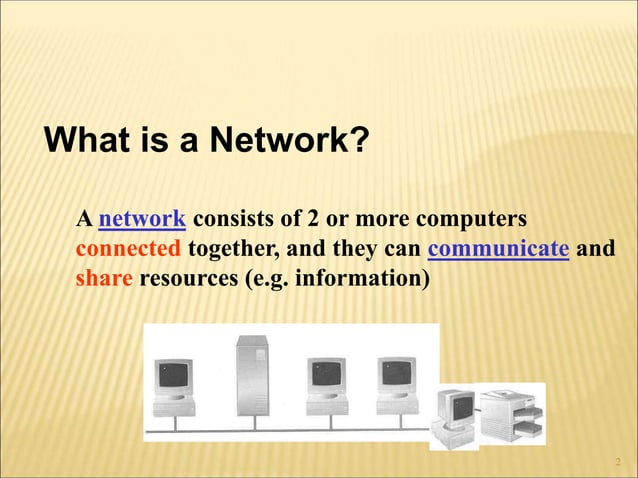 What is a Network?

A network consists of 2 or more computers connected together, and they can communicate and share resources (e.g. information)

2